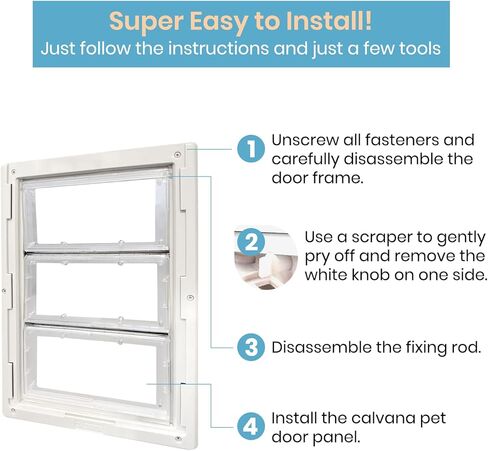 Super Easy to Install!
Just follow the instructions and just a few tools

1 Unscrew all fasteners and carefully disassemble the door frame.

2 Use a scraper to gently pry off and remove the white knob on one side.

3 Disassemble the fixing rod.

4 Install the calvana pet door panel.